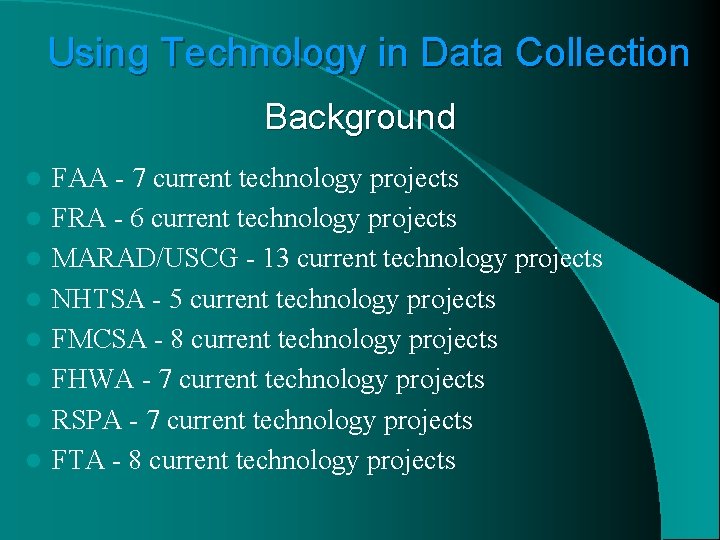 Using Technology in Data Collection

Background

- FAA - 7 current technology projects
- FRA - 6 current technology projects
- MARAD/USCG - 13 current technology projects
- NHTSA - 5 current technology projects
- FMCSA - 8 current technology projects
- FHWA - 7 current technology projects
- RSPA - 7 current technology projects
- FTA - 8 current technology projects